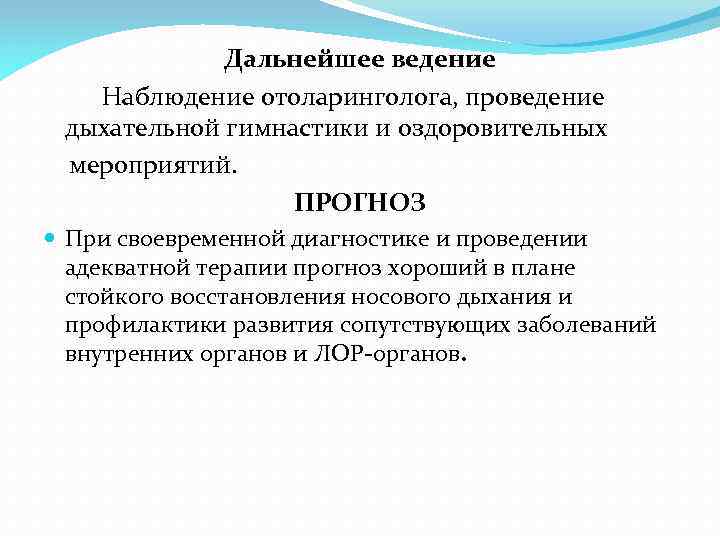 Дальнейшее ведение

Наблюдение отоларинголога, проведение дыхательной гимнастики и оздоровительных мероприятий.

ПРОГНОЗ

При своевременной диагностике и проведении адекватной терапии прогноз хороший в плане стойкого восстановления носового дыхания и профилактики развития сопутствующих заболеваний внутренних органов и ЛОР-органов.